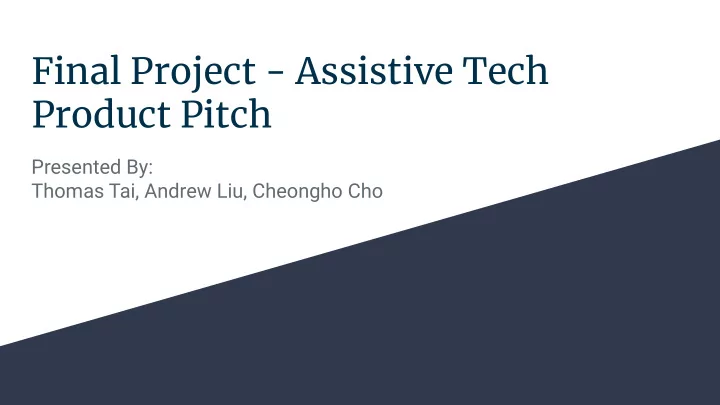 Final Project - Assistive Tech Product Pitch

Presented By:
Thomas Tai, Andrew Liu, Cheongho Cho